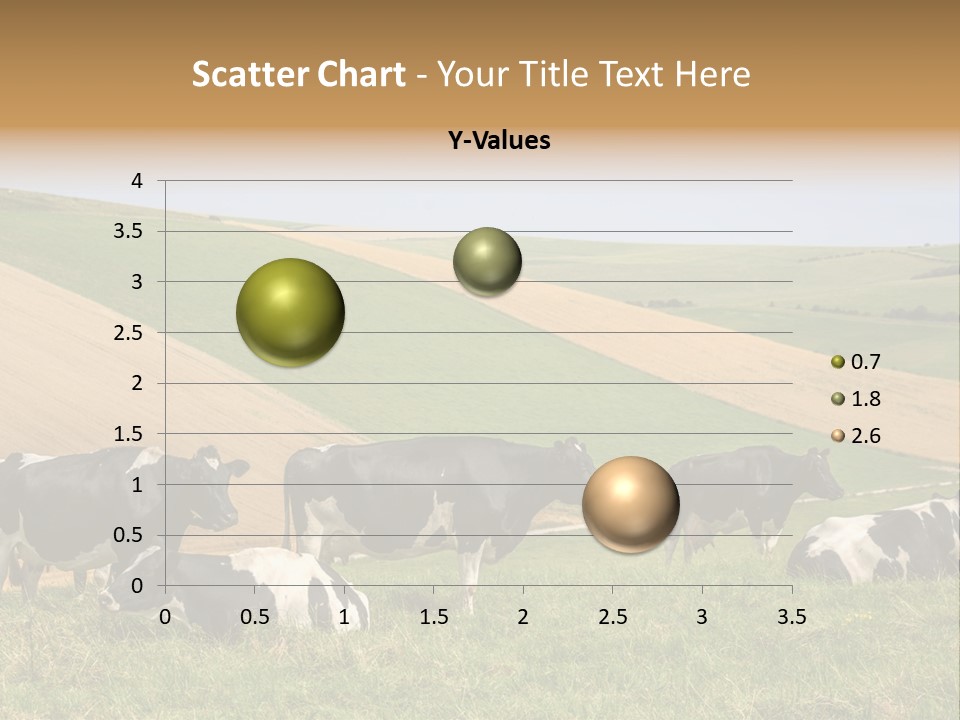 Scatter Chart - Your Title Text Here

Y-Values

4
3.5
3
2.5
2
1.5
1
0.5
0

0 0.5 1 1.5 2 2.5 3 3.5

0.7
1.8
2.6